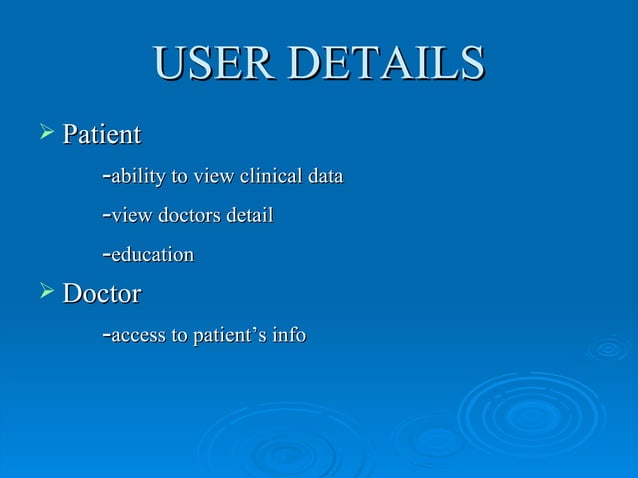 USER DETAILS

➢ Patient

-ability to view clinical data

-view doctors detail

-education

➢ Doctor

-access to patient's info